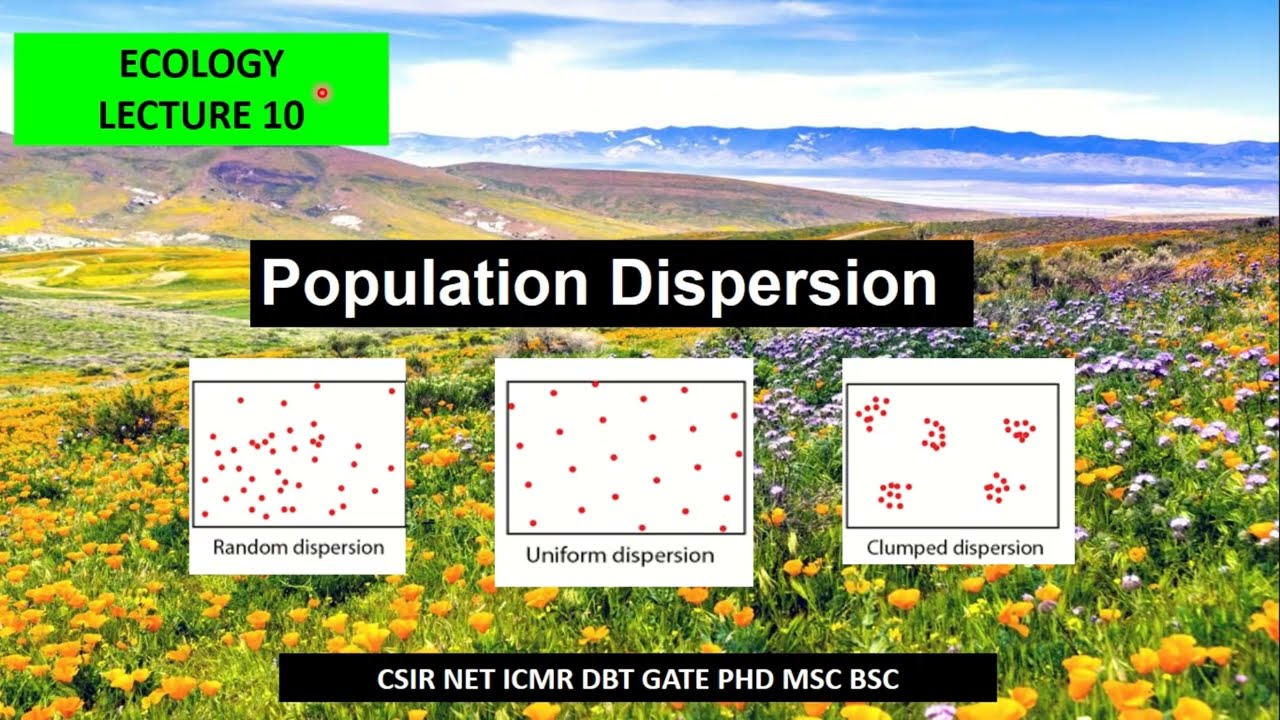 ECOLOGY
LECTURE 10

Population Dispersion

Random dispersion

Uniform dispersion

Clumped dispersion

CSIR NET ICMR DBT GATE PHD MSC BSC